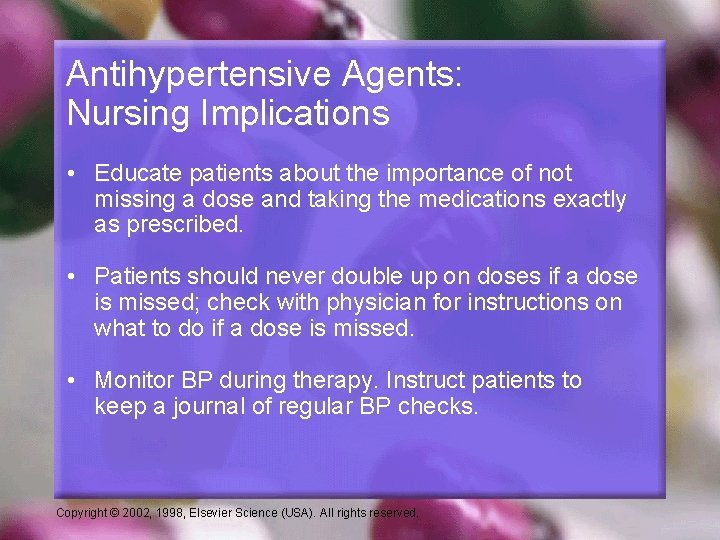 Antihypertensive Agents:
Nursing Implications

• Educate patients about the importance of not missing a dose and taking the medications exactly as prescribed.

• Patients should never double up on doses if a dose is missed; check with physician for instructions on what to do if a dose is missed.

• Monitor BP during therapy. Instruct patients to keep a journal of regular BP checks.

Copyright © 2002, 1998, Elsevier Science (USA). All rights reserved.